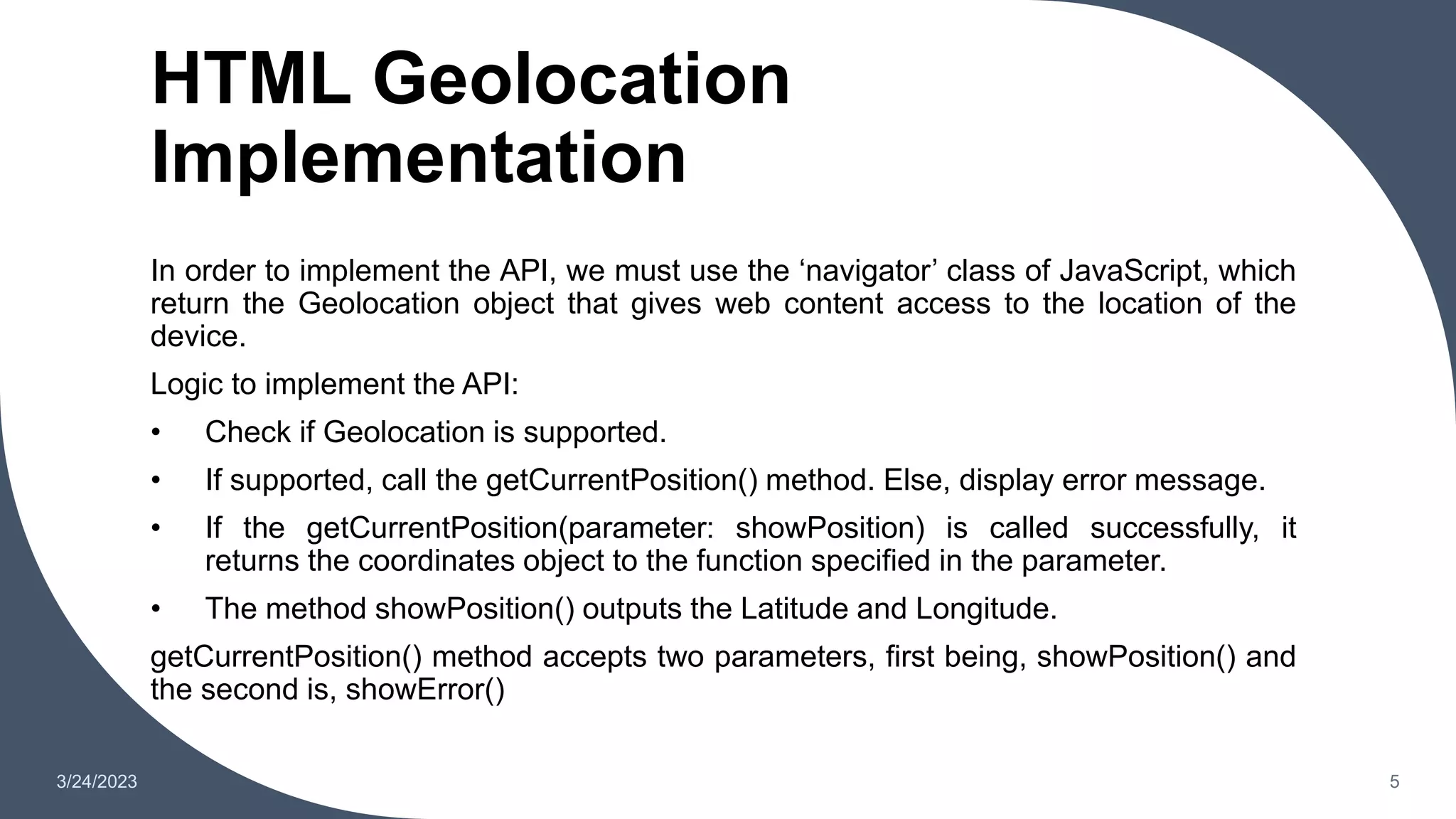 HTML Geolocation Implementation

In order to implement the API, we must use the ‘navigator’ class of JavaScript, which return the Geolocation object that gives web content access to the location of the device.

Logic to implement the API:

• Check if Geolocation is supported.

• If supported, call the getCurrentPosition() method. Else, display error message.

• If the getCurrentPosition(parameter: showPosition) is called successfully, it returns the coordinates object to the function specified in the parameter.

• The method showPosition() outputs the Latitude and Longitude.

getCurrentPosition() method accepts two parameters, first being, showPosition() and the second is, showError()

3/24/2023

5